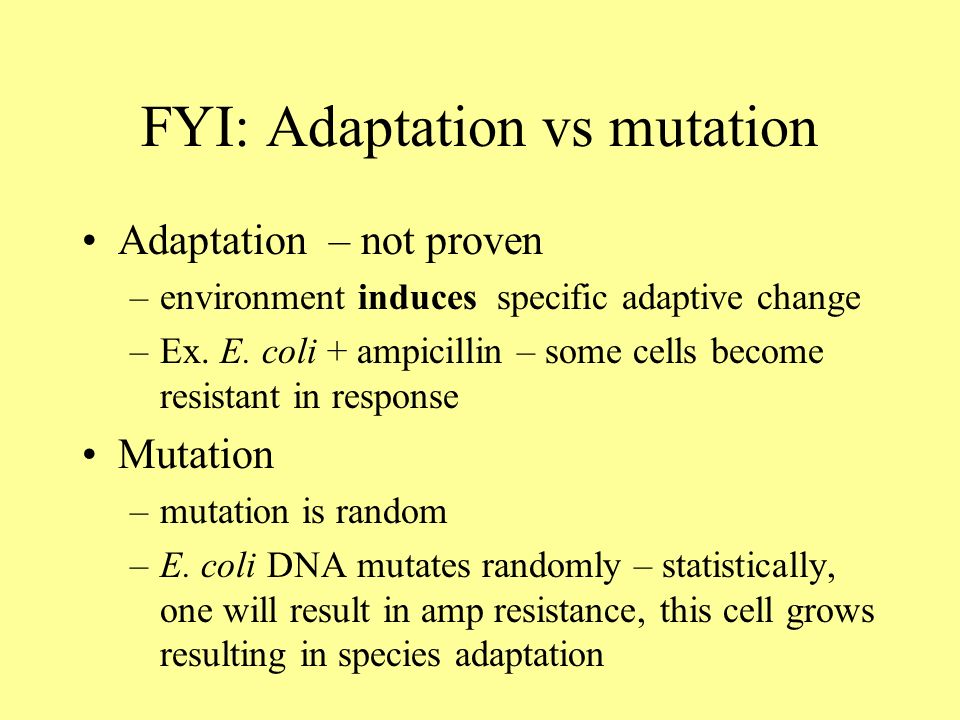 FYI: Adaptation vs mutation

• Adaptation – not proven
– environment induces specific adaptive change
– Ex. E. coli + ampicillin – some cells become resistant in response

• Mutation
– mutation is random
– E. coli DNA mutates randomly – statistically, one will result in amp resistance, this cell grows resulting in species adaptation